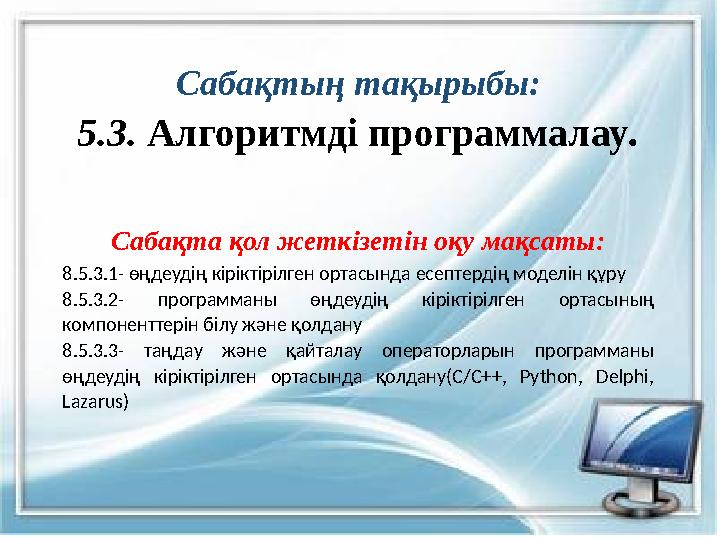 Сабақтың тақырыбы:
5.3. Алгоритмді программалау.

Сабақта қол жеткізетін оқу мақсаты:

8.5.3.1- өңдеудің кіріктірілген ортасында есептердің моделін құру

8.5.3.2- программаны өңдеудің кіріктірілген ортасының компоненттерін білу және қолдану

8.5.3.3- таңдау және қайталау операторларын программаны өңдеудің кіріктірілген ортасында қолдану(C/C++, Python, Delphi, Lazarus)